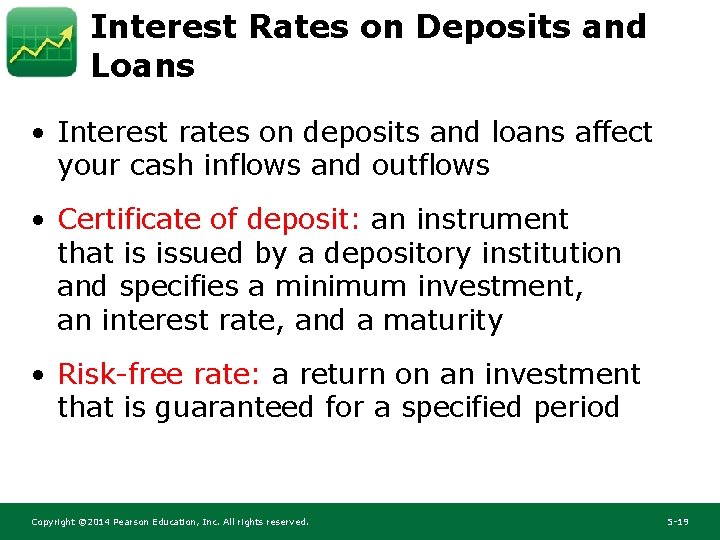 Interest Rates on Deposits and Loans

• Interest rates on deposits and loans affect your cash inflows and outflows

• Certificate of deposit: an instrument that is issued by a depository institution and specifies a minimum investment, an interest rate, and a maturity

• Risk-free rate: a return on an investment that is guaranteed for a specified period

Copyright ©2014 Pearson Education, Inc. All rights reserved.

5-19